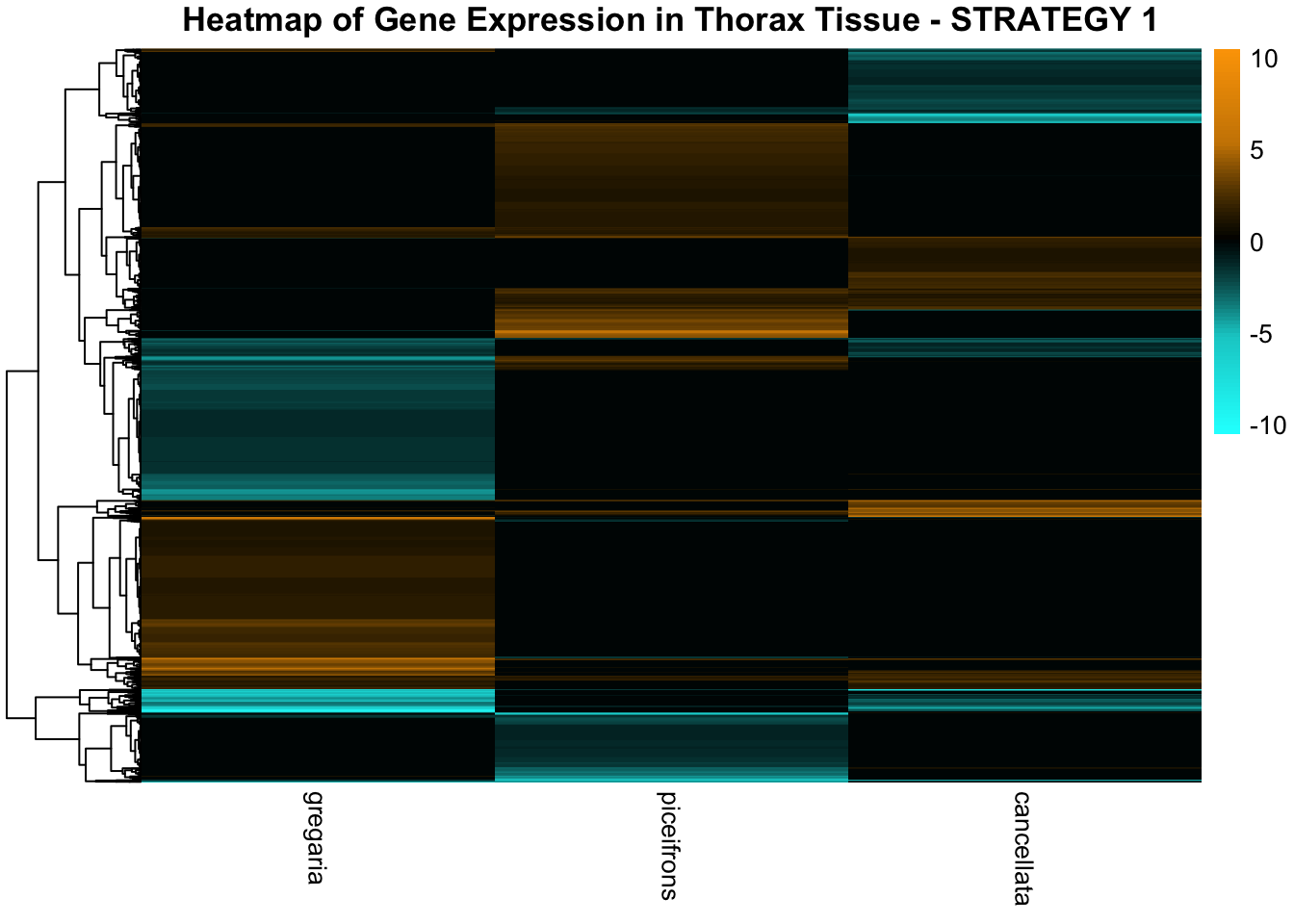 Heatmap of Gene Expression in Thorax Tissue - STRATEGY 1

10
5
0
-5
-10

gregaria
piceifrons
cancellata